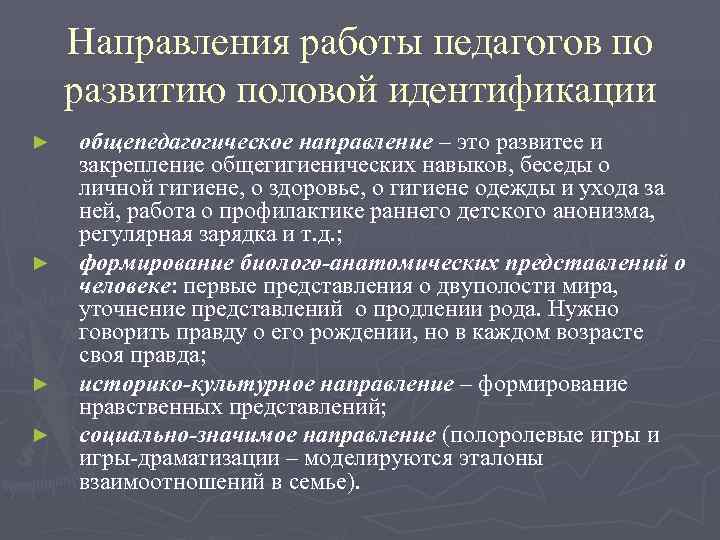 Направления работы педагогов по развитию половой идентификации

► общепедагогическое направление – это развитее и закрепление общегигиенических навыков, беседы о личной гигиене, о здоровье, о гигиене одежды и ухода за ней, работа о профилактике раннего детского анонизма, регулярная зарядка и т.д.;

► формирование биолого-анатомических представлений о человеке: первые представления о двуполости мира, уточнение представлений о продлении рода. Нужно говорить правду о его рождении, но в каждом возрасте своя правда;

► историко-культурное направление – формирование нравственных представлений;

► социально-значимое направление (полоролевые игры и игры-драматизации – моделируются эталоны взаимоотношений в семье).